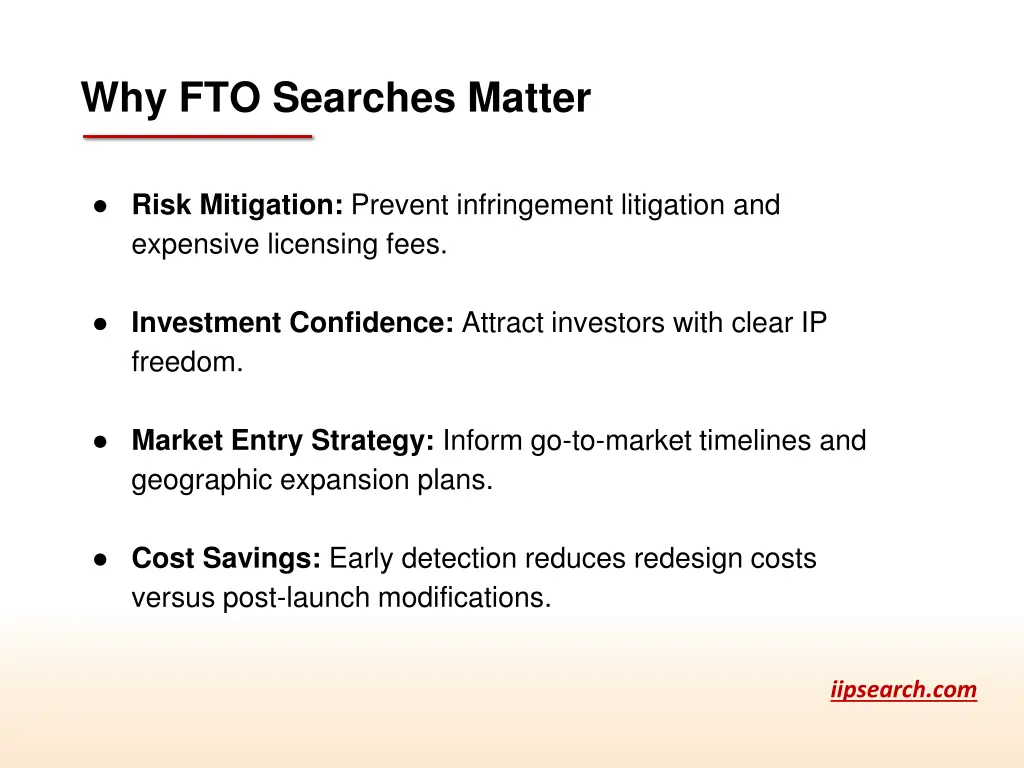 Why FTO Searches Matter

● Risk Mitigation: Prevent infringement litigation and expensive licensing fees.

● Investment Confidence: Attract investors with clear IP freedom.

● Market Entry Strategy: Inform go-to-market timelines and geographic expansion plans.

● Cost Savings: Early detection reduces redesign costs versus post-launch modifications.

iipsearch.com